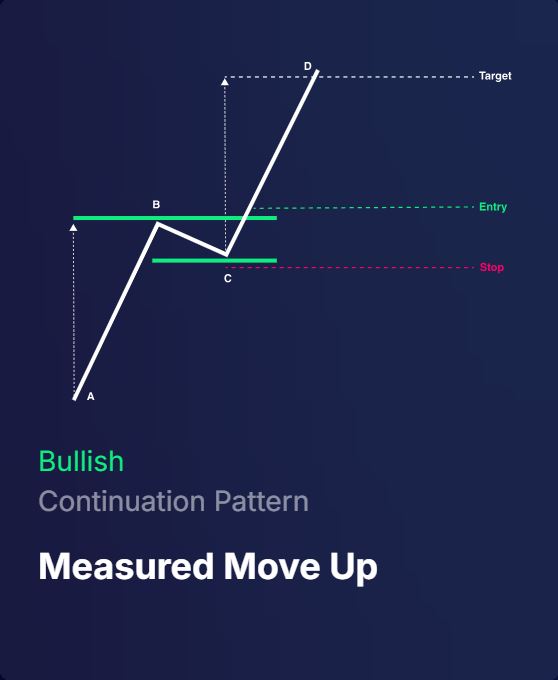 D
Target
B
Entry
C
Stop
A

Bullish
Continuation Pattern

Measured Move Up